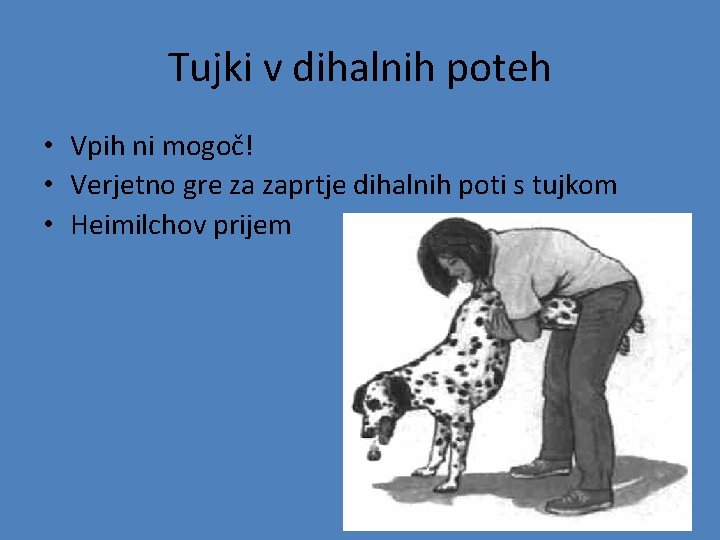 Tujki v dihalnih poteh

• Vpih ni mogoč!
• Verjetno gre za zaprtje dihalnih poti s tujkom
• Heimilchov prijem